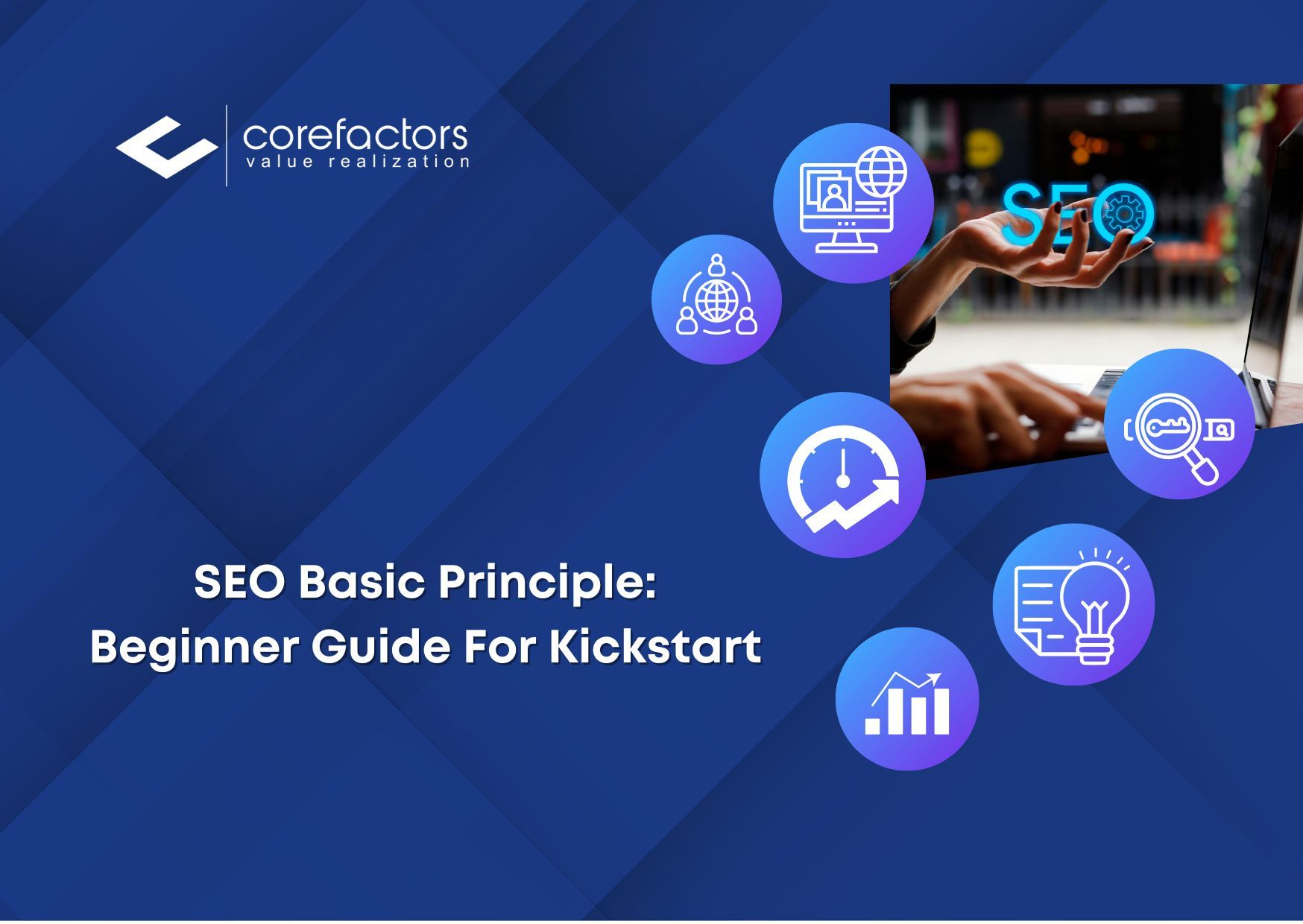 corefactors
value realization

SEO

SEO Basic Principle:
Beginner Guide For Kickstart